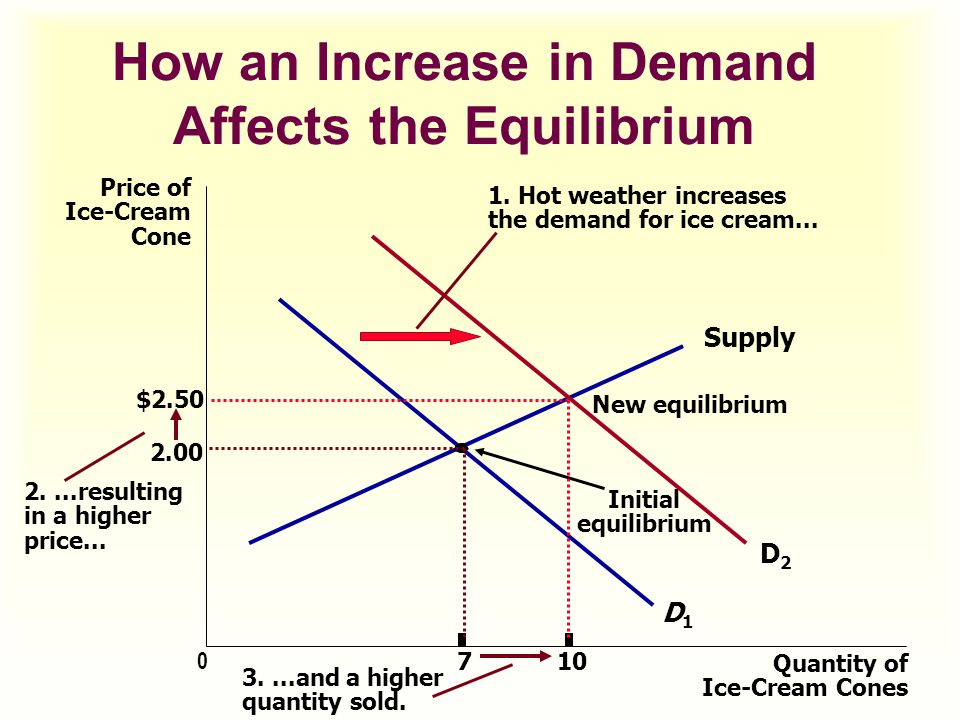 How an Increase in Demand Affects the Equilibrium

Price of Ice-Cream Cone

1. Hot weather increases the demand for ice cream…

Supply

$2.50

New equilibrium

2.00

2. …resulting in a higher price…

Initial equilibrium

$D_2$

$D_1$

0

7

10

Quantity of Ice-Cream Cones

3. …and a higher quantity sold.